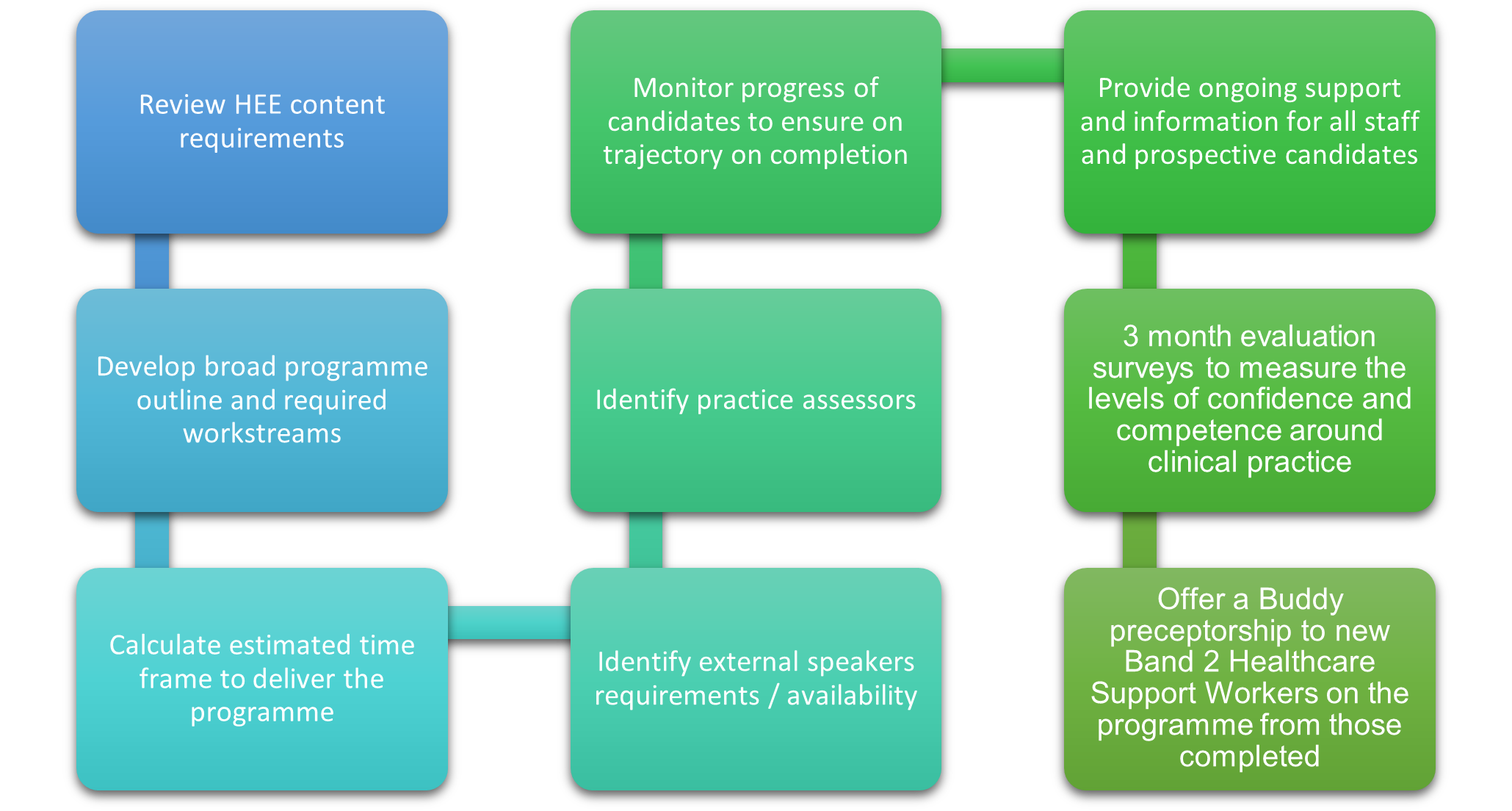 Review HEE content requirements

Develop broad programme outline and required workstreams

Calculate estimated time frame to deliver the programme

Identify external speakers requirements / availability

Identify practice assessors

Monitor progress of candidates to ensure on trajectory on completion

Provide ongoing support and information for all staff and prospective candidates

3 month evaluation surveys to measure the levels of confidence and competence around clinical practice

Offer a Buddy preceptorship to new Band 2 Healthcare Support Workers on the programme from those completed